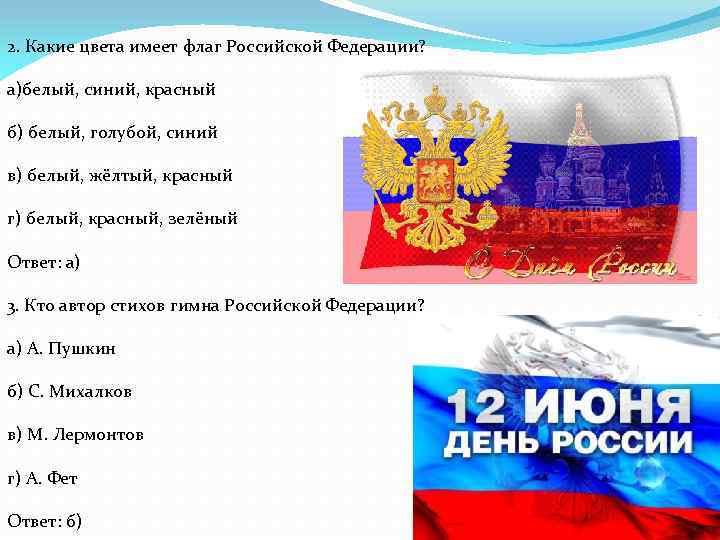 2. Какие цвета имеет флаг Российской Федерации?

а)белый, синий, красный

б) белый, голубой, синий

в) белый, жёлтый, красный

г) белый, красный, зелёный

Ответ: а)

С Днём России

3. Кто автор стихов гимна Российской Федерации?

а) А. Пушкин

б) С. Михалков

в) М. Лермонтов

г) А. Фет

Ответ: б)

12 ИЮНЯ
ДЕНЬ РОССИИ